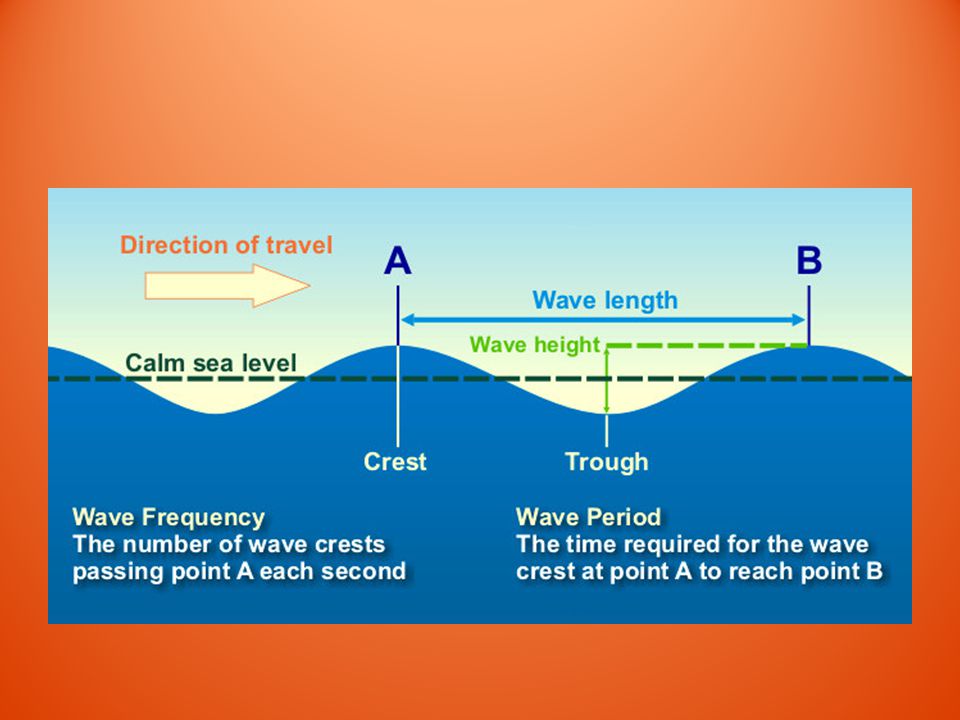 Direction of travel

A

B

Wave length

Wave height

Calm sea level

Crest

Trough

Wave Frequency
The number of wave crests passing point A each second

Wave Period
The time required for the wave crest at point A to reach point B